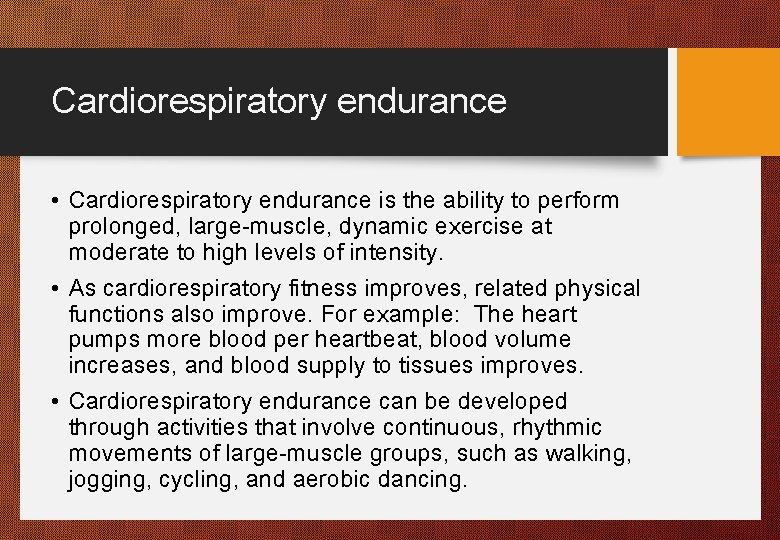 Cardiorespiratory endurance

• Cardiorespiratory endurance is the ability to perform prolonged, large-muscle, dynamic exercise at moderate to high levels of intensity.

• As cardiorespiratory fitness improves, related physical functions also improve. For example: The heart pumps more blood per heartbeat, blood volume increases, and blood supply to tissues improves.

• Cardiorespiratory endurance can be developed through activities that involve continuous, rhythmic movements of large-muscle groups, such as walking, jogging, cycling, and aerobic dancing.